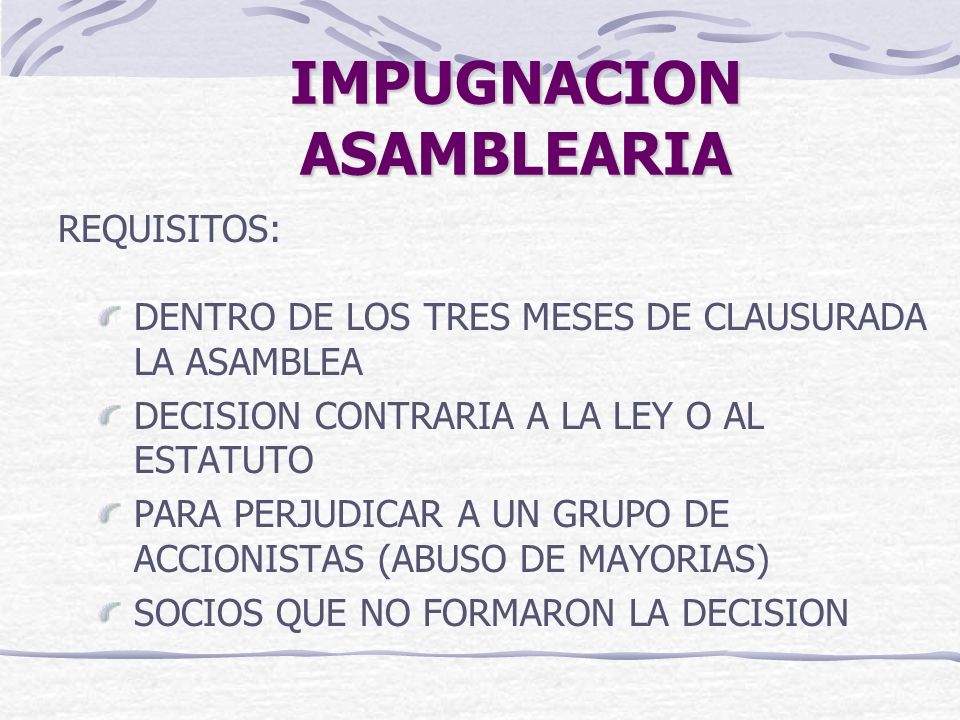 IMPUGNACION ASAMBLEARIA

REQUISITOS:

DENTRO DE LOS TRES MESES DE CLAUSURADA LA ASAMBLEA

DECISION CONTRARIA A LA LEY O AL ESTATUTO

PARA PERJUDICAR A UN GRUPO DE ACCIONISTAS (ABUSO DE MAYORIAS)

SOCIOS QUE NO FORMARON LA DECISION